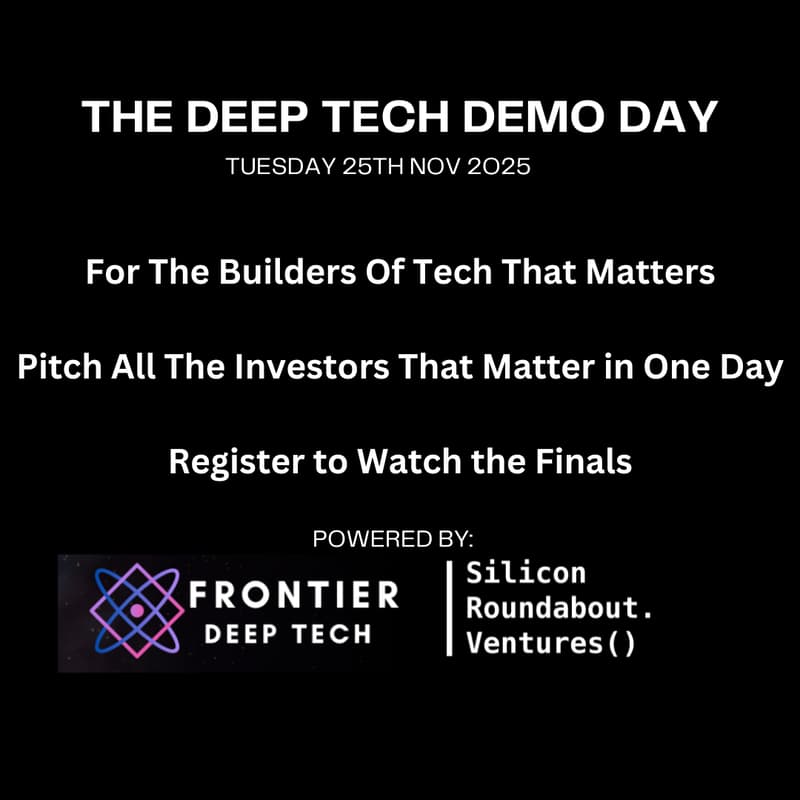 THE DEEP TECH DEMO DAY

TUESDAY 25TH NOV 2025

For The Builders Of Tech That Matters

Pitch All The Investors That Matter in One Day

Register to Watch the Finals

POWERED BY:

FRONTIER
DEEP TECH

Silicon
Roundabout.
Ventures()